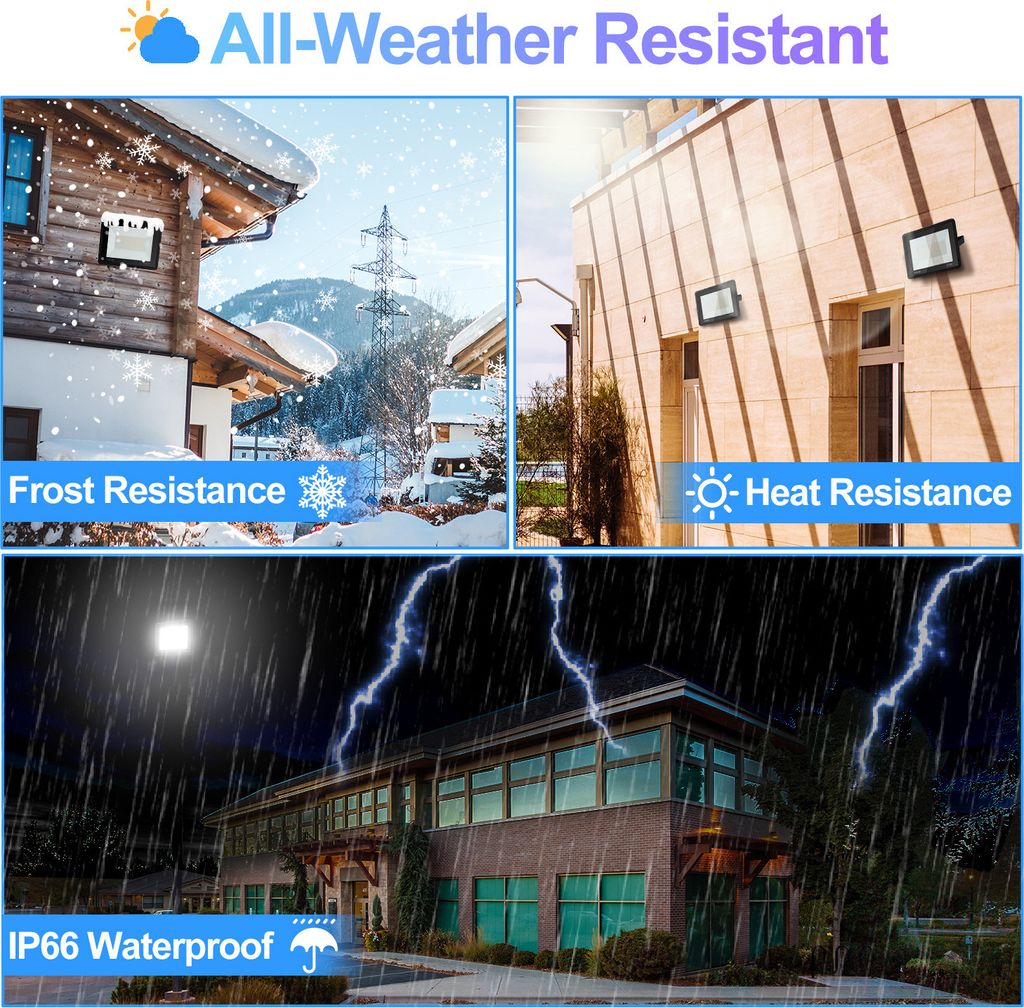 All-Weather Resistant

Frost Resistance

Heat Resistance

IP66 Waterproof